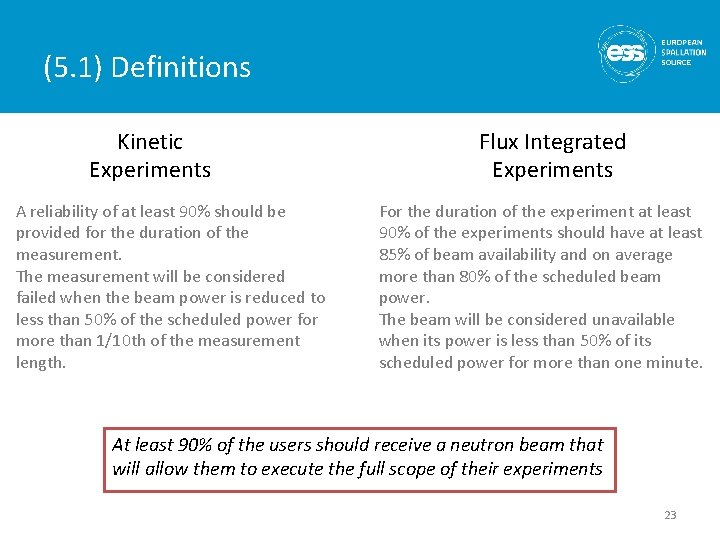 (5.1) Definitions

ess EUROPEAN SPALLATION SOURCE

Kinetic Experiments

A reliability of at least 90% should be provided for the duration of the measurement.
The measurement will be considered failed when the beam power is reduced to less than 50% of the scheduled power for more than 1/10th of the measurement length.

Flux Integrated Experiments

For the duration of the experiment at least 90% of the experiments should have at least 85% of beam availability and on average more than 80% of the scheduled beam power.
The beam will be considered unavailable when its power is less than 50% of its scheduled power for more than one minute.

At least 90% of the users should receive a neutron beam that will allow them to execute the full scope of their experiments

23